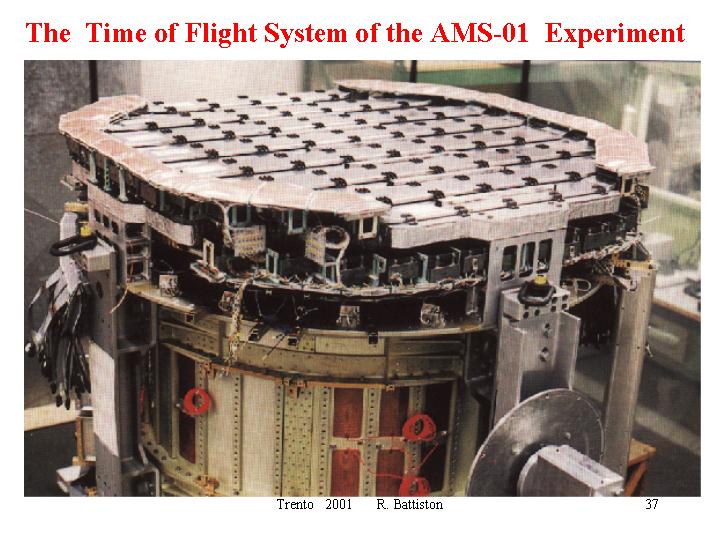 The Time of Flight System of the AMS-01 Experiment

Trento 2001 R. Battiston 37